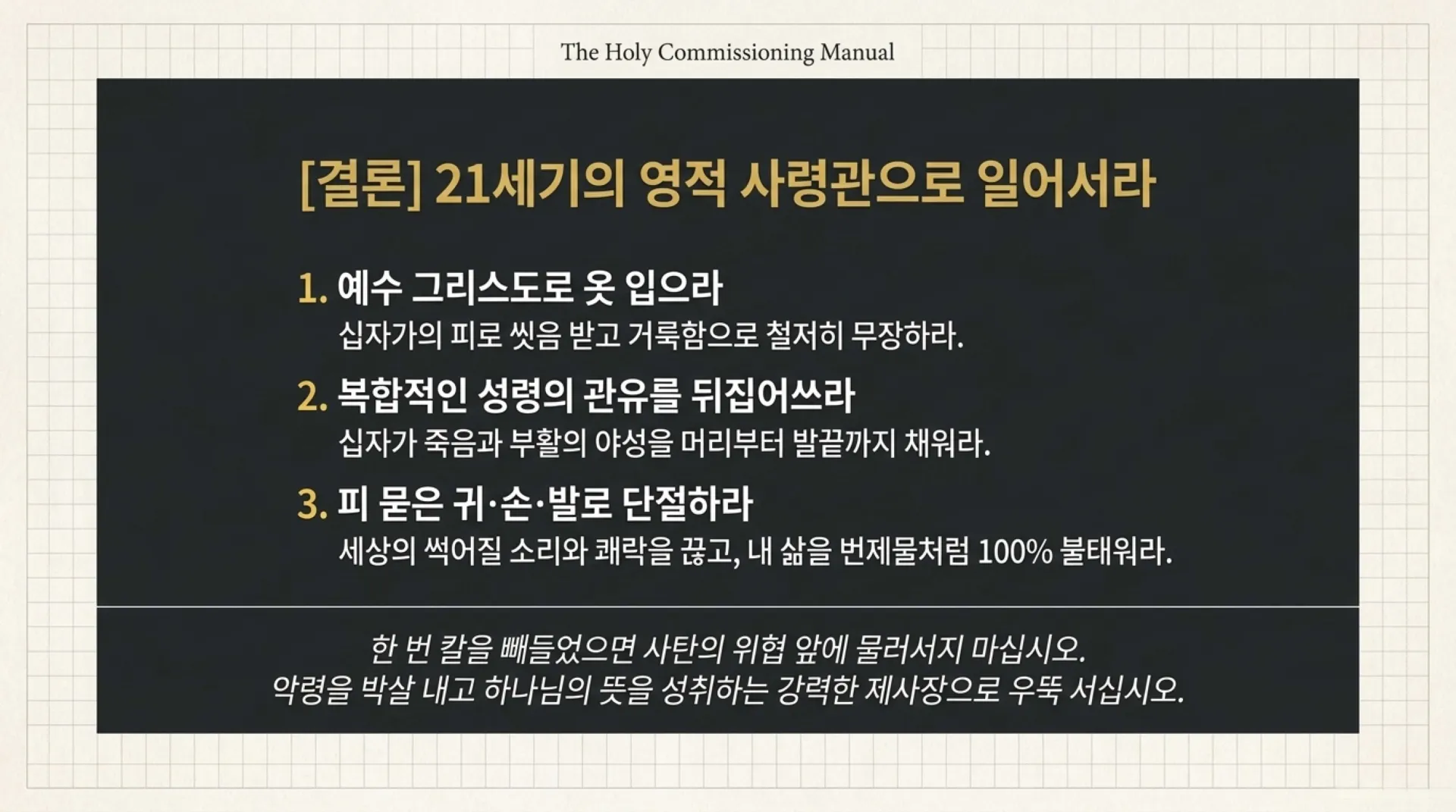 The Holy Commissioning Manual

[결론] 21세기의 영적 사령관으로 일어서라

1. 예수 그리스도로 옷 입으라
십자가의 피로 씻음 받고 거룩함으로 철저히 무장하라.

2. 복합적인 성령의 관유를 뒤집어쓰라
십자가 죽음과 부활의 야성을 머리부터 발끝까지 채워라.

3. 피 묻은 귀·손·발로 단절하라
세상의 썩어질 소리와 쾌락을 끊고, 내 삶을 번제물처럼 100% 불태워라.

한 번 칼을 빼들었으면 사탄의 위협 앞에 물러서지 마십시오.
악령을 박살 내고 하나님의 뜻을 성취하는 강력한 제사장으로 우뚝 서십시오.